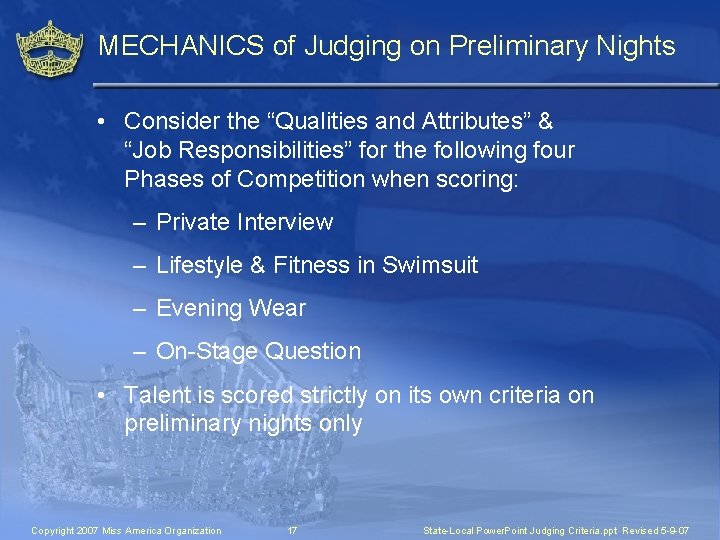 MECHANICS of Judging on Preliminary Nights

• Consider the “Qualities and Attributes” & “Job Responsibilities” for the following four Phases of Competition when scoring:

– Private Interview

– Lifestyle & Fitness in Swimsuit

– Evening Wear

– On-Stage Question

• Talent is scored strictly on its own criteria on preliminary nights only

Copyright 2007 Miss America Organization 17 State-Local PowerPoint Judging Criteria.ppt Revised 5-9-07